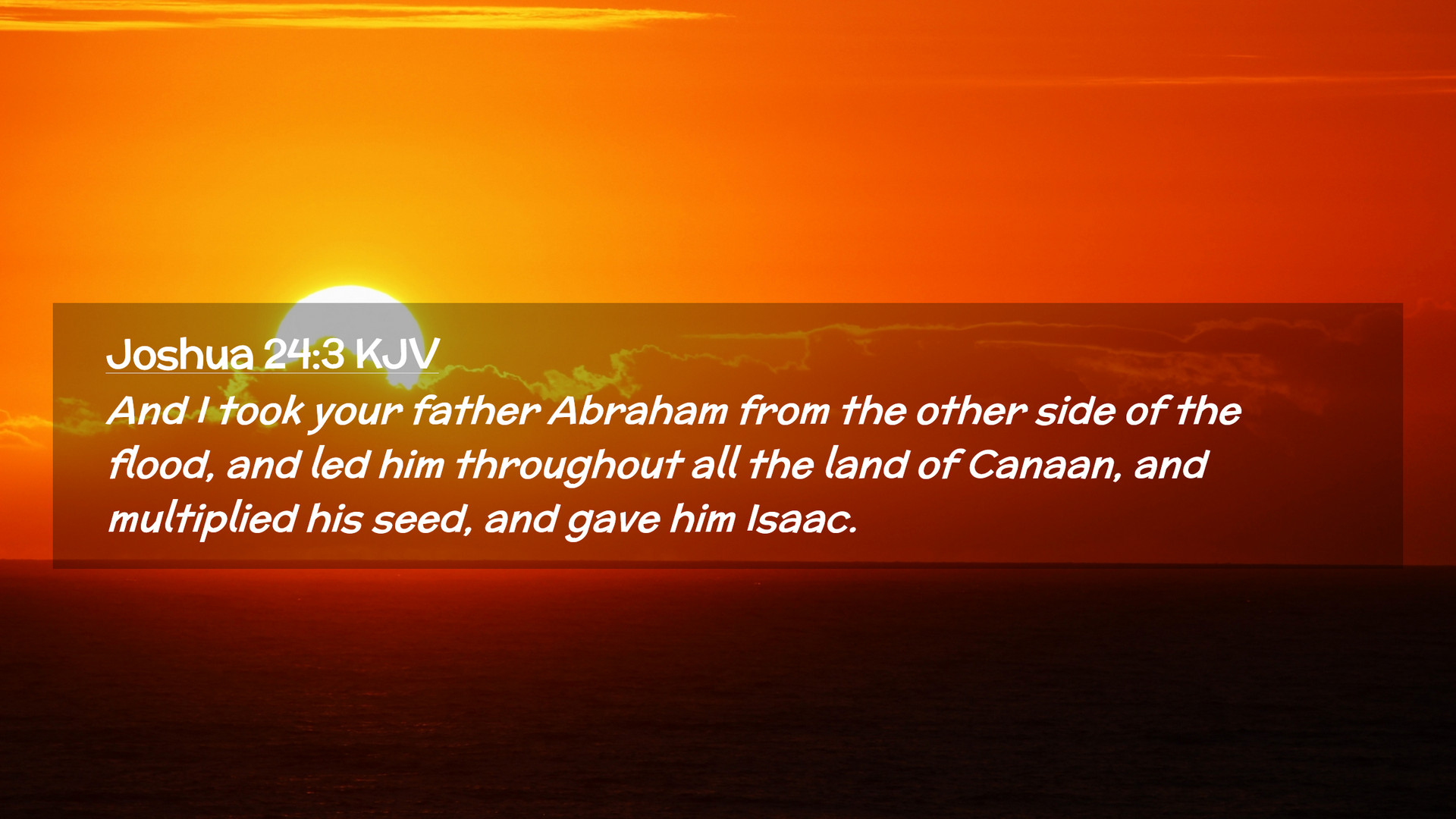 Joshua 24:3 KJV

And I took your father Abraham from the other side of the flood, and led him throughout all the land of Canaan, and multiplied his seed, and gave him Isaac.